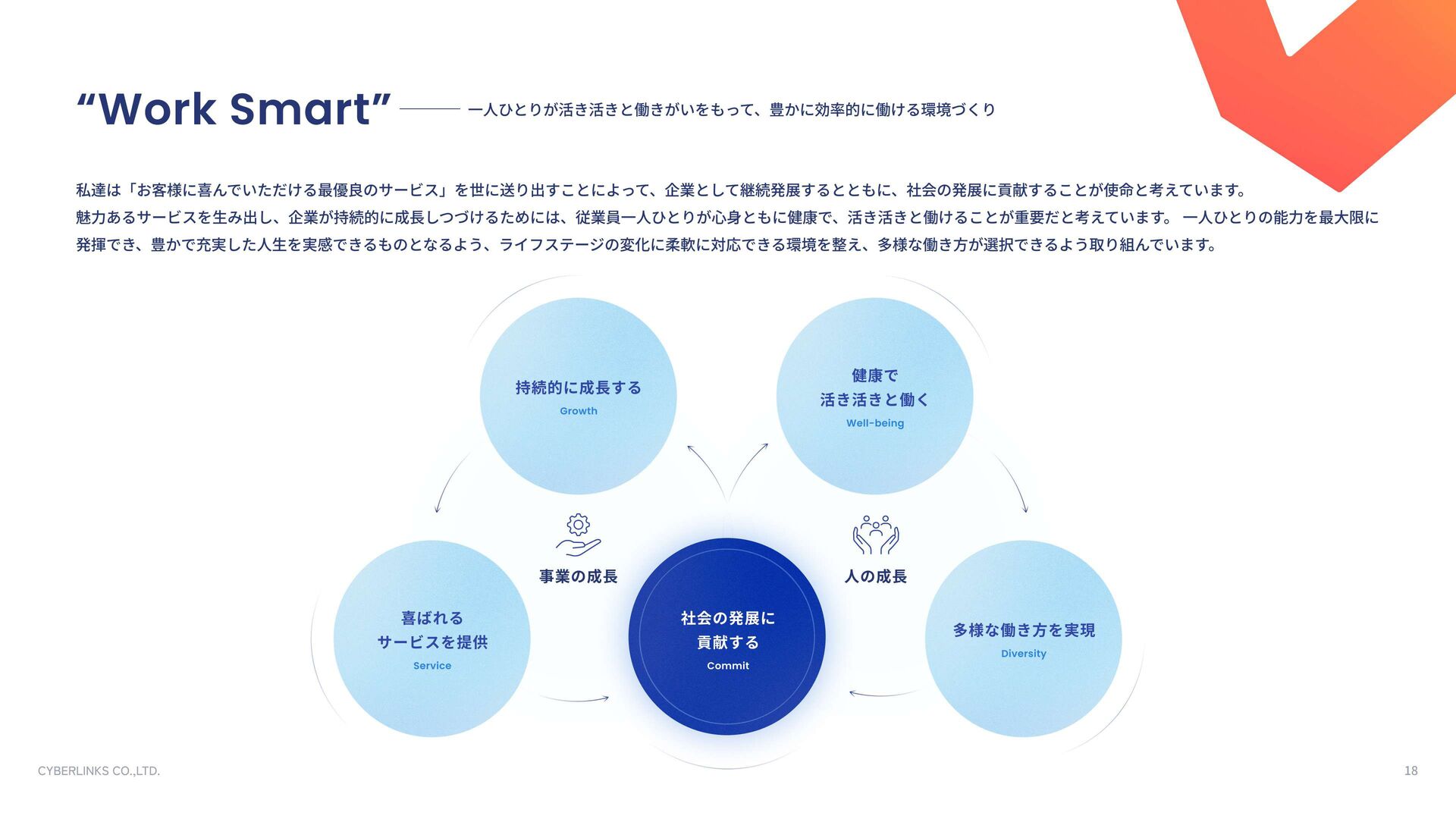 “Work Smart” 一人ひとりが活き活きと働きがいをもって、豊かに効率的に働ける環境づくり

私達は「お客様に喜んでいただける最優良のサービス」を世に送り出すことによって、企業として継続発展するとともに、社会の発展に貢献することが使命と考えています。
魅力あるサービスを生み出し、企業が持続的に成長しつづけるためには、従業員一人ひとりが心身ともに健康で、活き活きと働けることが重要だと考えています。 一人ひとりの能力を最大限に発揮でき、豊かで充実した人生を実感できるものとなるよう、ライフステージの変化に柔軟に対応できる環境を整え、多様な働き方が選択できるよう取り組んでいます。

持続的に成長する
Growth

健康で
活き活きと働く
Well-being

事業の成長

人の成長

喜ばれる
サービスを提供
Service

社会の発展に
貢献する
Commit

多様な働き方を実現
Diversity

CYBERLINKS CO.,LTD.

18